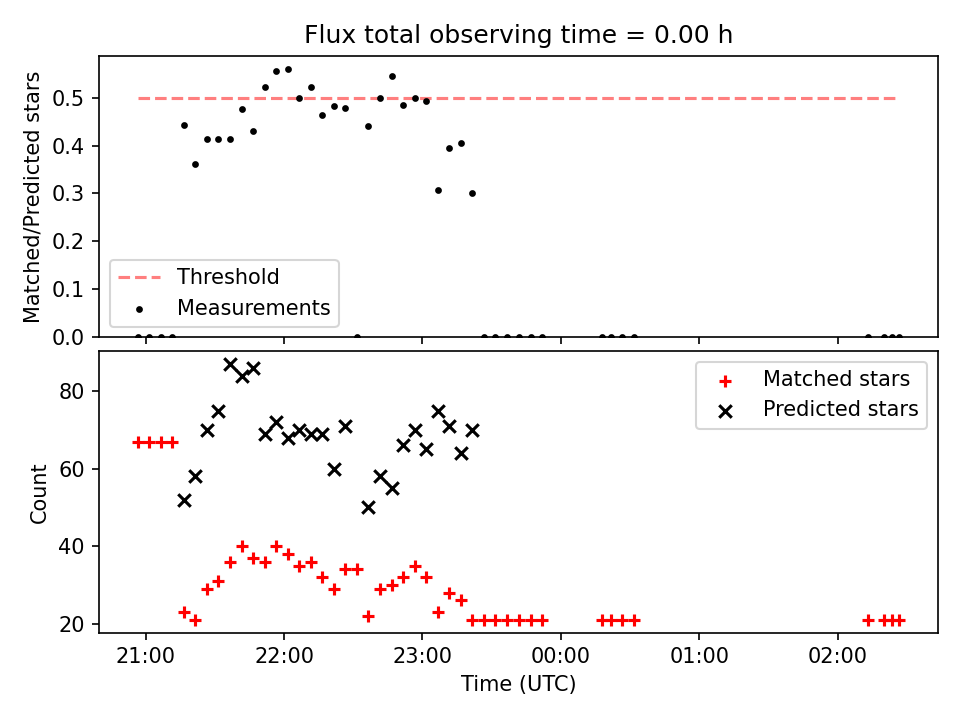 Flux total observing time = 0.00 h

Matched/Predicted stars

0.5
0.4
0.3
0.2
0.1
0.0

Threshold
Measurements

Count

80
60
40
20

Matched stars
Predicted stars

21:00 22:00 23:00 00:00 01:00 02:00

Time (UTC)